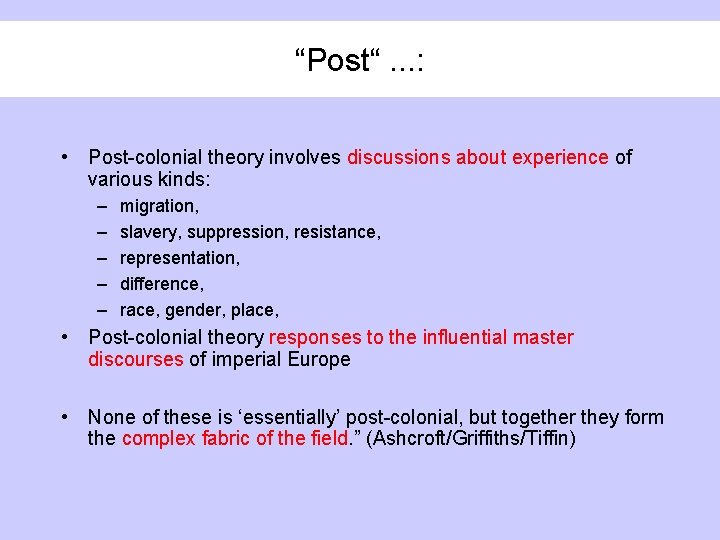 “Post“ ...:

• Post-colonial theory involves discussions about experience of various kinds:
– migration,
– slavery, suppression, resistance,
– representation,
– difference,
– race, gender, place,
• Post-colonial theory responses to the influential master discourses of imperial Europe

• None of these is ‘essentially’ post-colonial, but together they form the complex fabric of the field.” (Ashcroft/Griffiths/Tiffin)